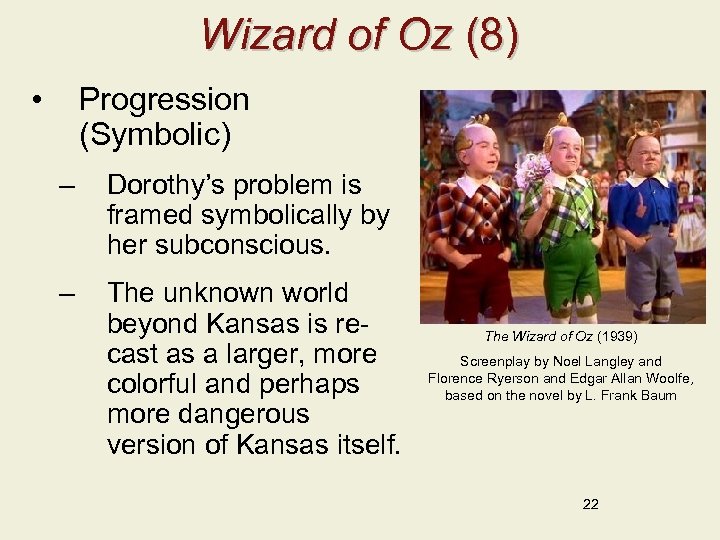 Wizard of Oz (8)

• Progression (Symbolic)

– Dorothy's problem is framed symbolically by her subconscious.

– The unknown world beyond Kansas is recast as a larger, more colorful and perhaps more dangerous version of Kansas itself.

The Wizard of Oz (1939)

Screenplay by Noel Langley and Florence Ryerson and Edgar Allan Woolfe, based on the novel by L. Frank Baum

22